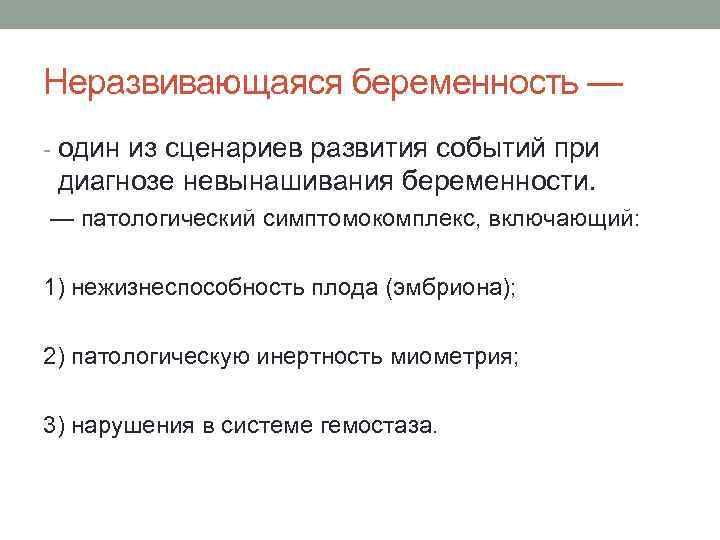 Неразвивающаяся беременность —

- один из сценариев развития событий при диагнозе невынашивания беременности.

— патологический симптомокомплекс, включающий:

1) нежизнеспособность плода (эмбриона);

2) патологическую инертность миометрия;

3) нарушения в системе гемостаза.